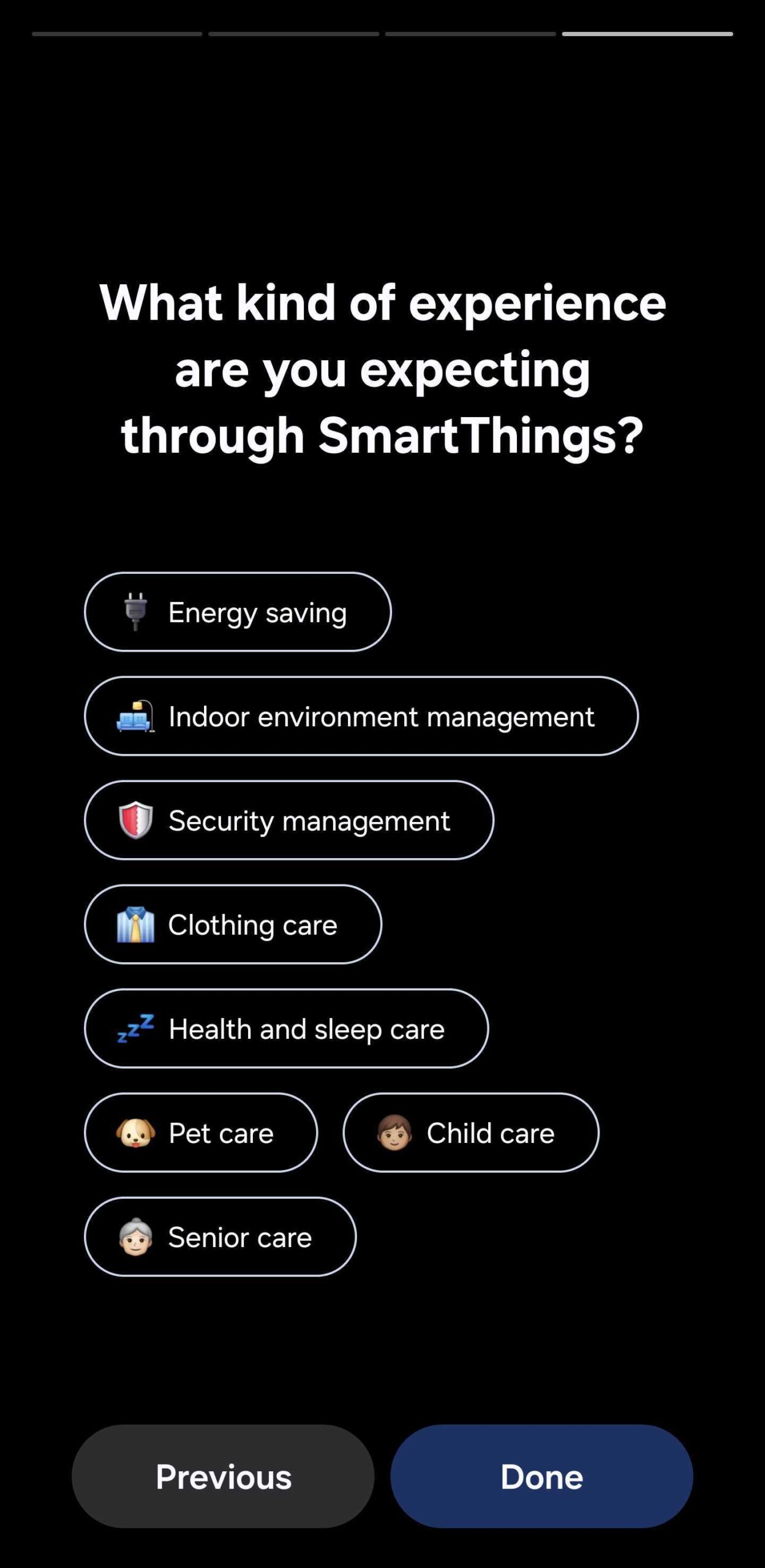 What kind of experience are you expecting through SmartThings?

Energy saving

Indoor environment management

Security management

Clothing care

Health and sleep care

Pet care

Child care

Senior care

Previous

Done